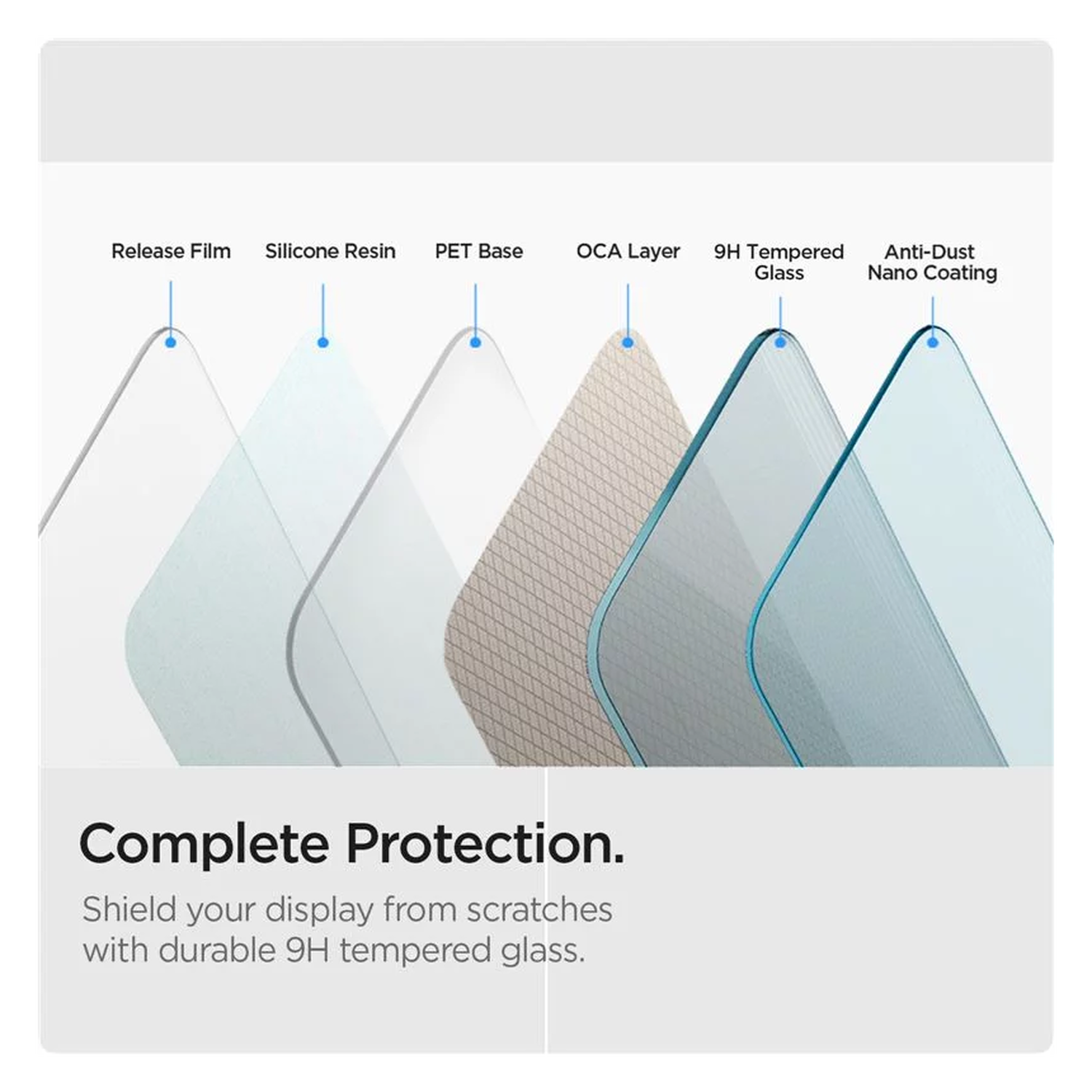 Release Film

Silicone Resin

PET Base

OCA Layer

9H Tempered Glass

Anti-Dust Nano Coating

Complete Protection.

Shield your display from scratches with durable 9H tempered glass.